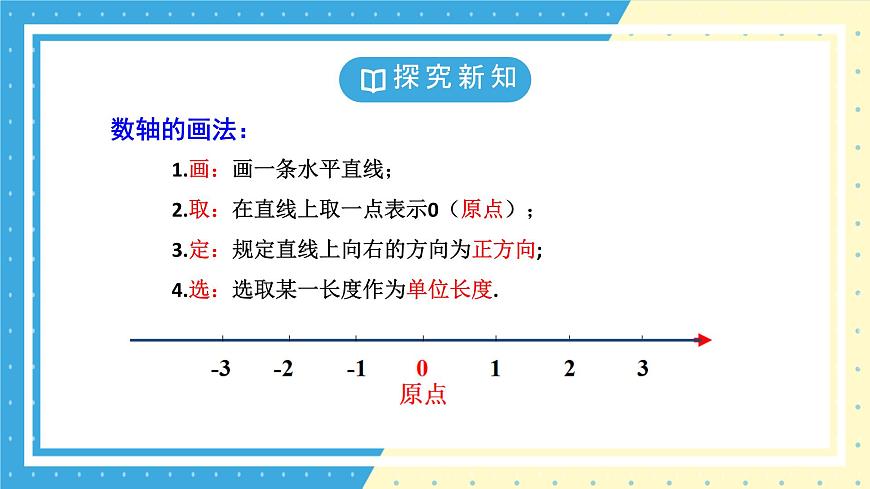 探究新知

数轴的画法：

1.画：画一条水平直线；

2.取：在直线上取一点表示0（原点）；

3.定：规定直线上向右的方向为正方向;

4.选：选取某一长度作为单位长度.

-3 -2 -1 0 1 2 3

原点